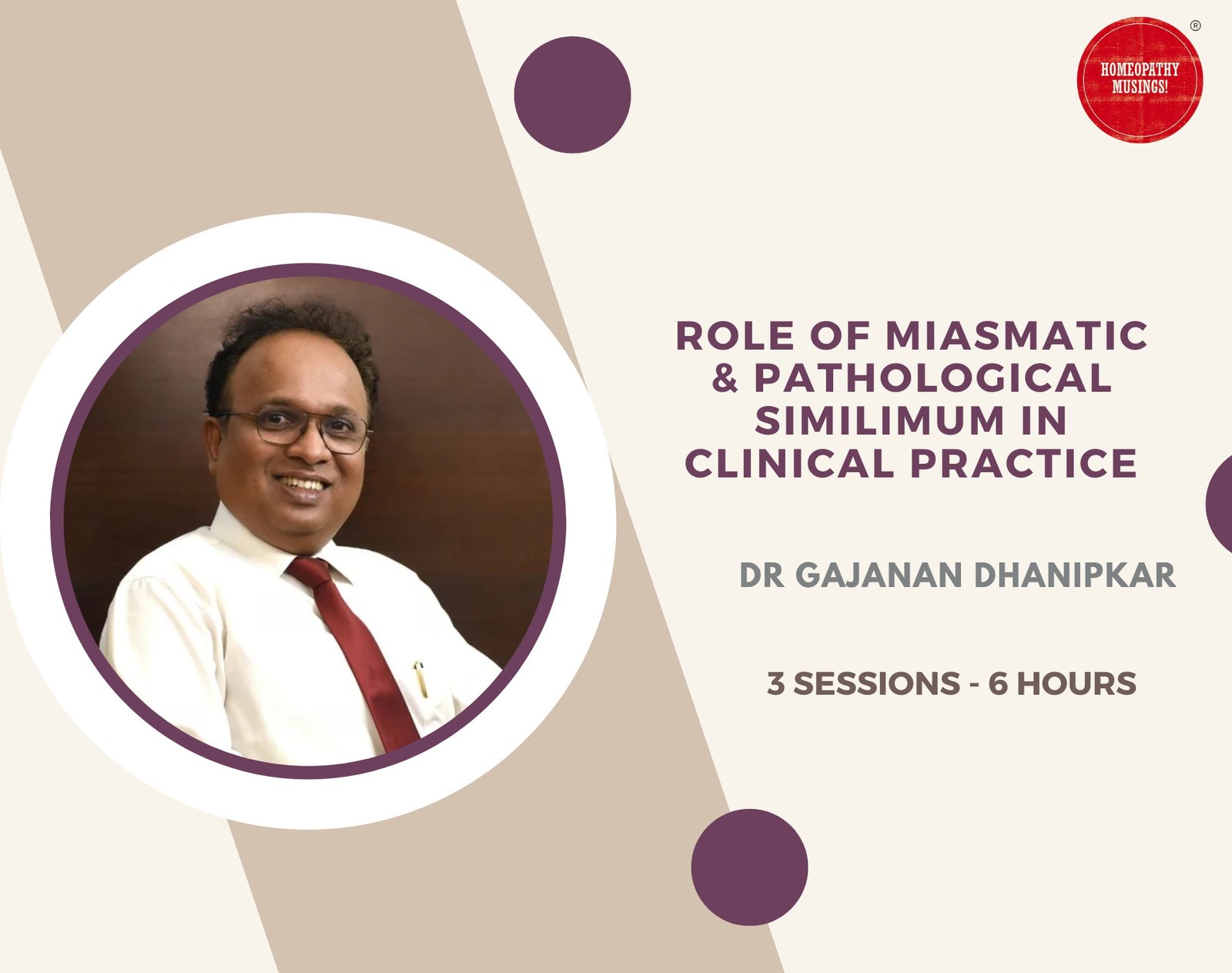 HOMEOPATHY MUSINGS!
®

ROLE OF MIASMATIC & PATHOLOGICAL SIMILIMUM IN CLINICAL PRACTICE

DR GAJANAN DHANIPKAR

3 SESSIONS - 6 HOURS